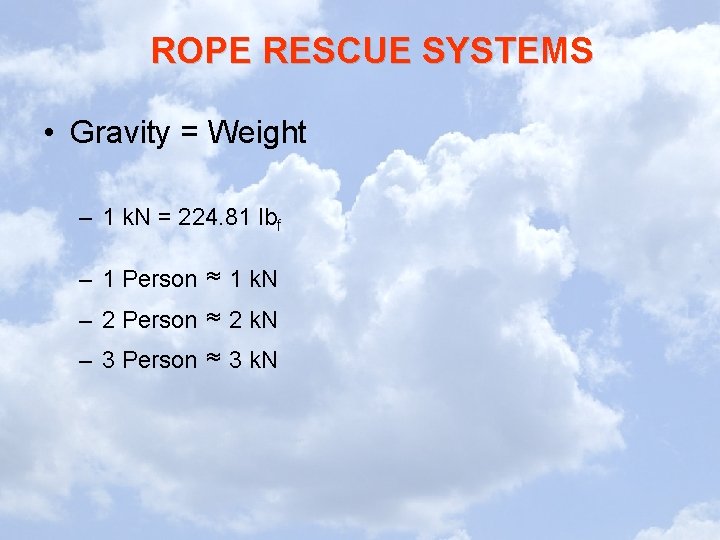 ROPE RESCUE SYSTEMS

• Gravity = Weight

– 1 kN = 224.81 $lb_f$

– 1 Person ≈ 1 kN

– 2 Person ≈ 2 kN

– 3 Person ≈ 3 kN